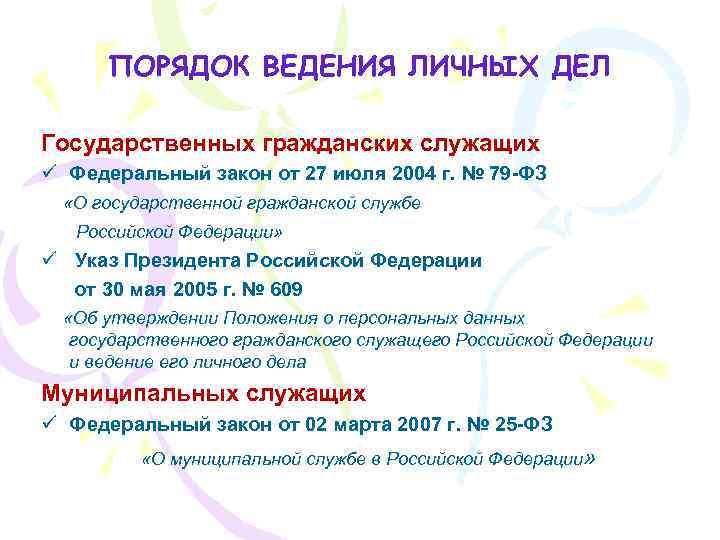 ПОРЯДОК ВЕДЕНИЯ ЛИЧНЫХ ДЕЛ

Государственных гражданских служащих

✓ Федеральный закон от 27 июля 2004 г. № 79-ФЗ «О государственной гражданской службе Российской Федерации»

✓ Указ Президента Российской Федерации от 30 мая 2005 г. № 609 «Об утверждении Положения о персональных данных государственного гражданского служащего Российской Федерации и ведение его личного дела

Муниципальных служащих

✓ Федеральный закон от 02 марта 2007 г. № 25-ФЗ «О муниципальной службе в Российской Федерации»